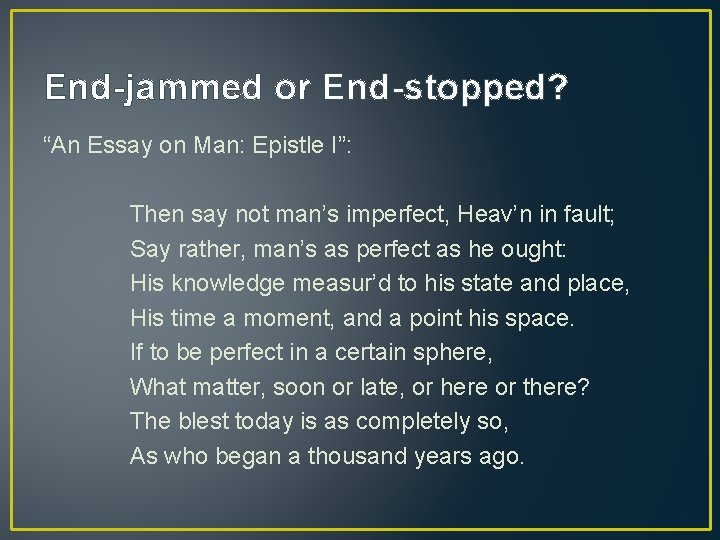 End-jammed or End-stopped?

“An Essay on Man: Epistle I”:

Then say not man’s imperfect, Heav’n in fault;
Say rather, man’s as perfect as he ought:
His knowledge measur’d to his state and place,
His time a moment, and a point his space.
If to be perfect in a certain sphere,
What matter, soon or late, or here or there?
The blest today is as completely so,
As who began a thousand years ago.